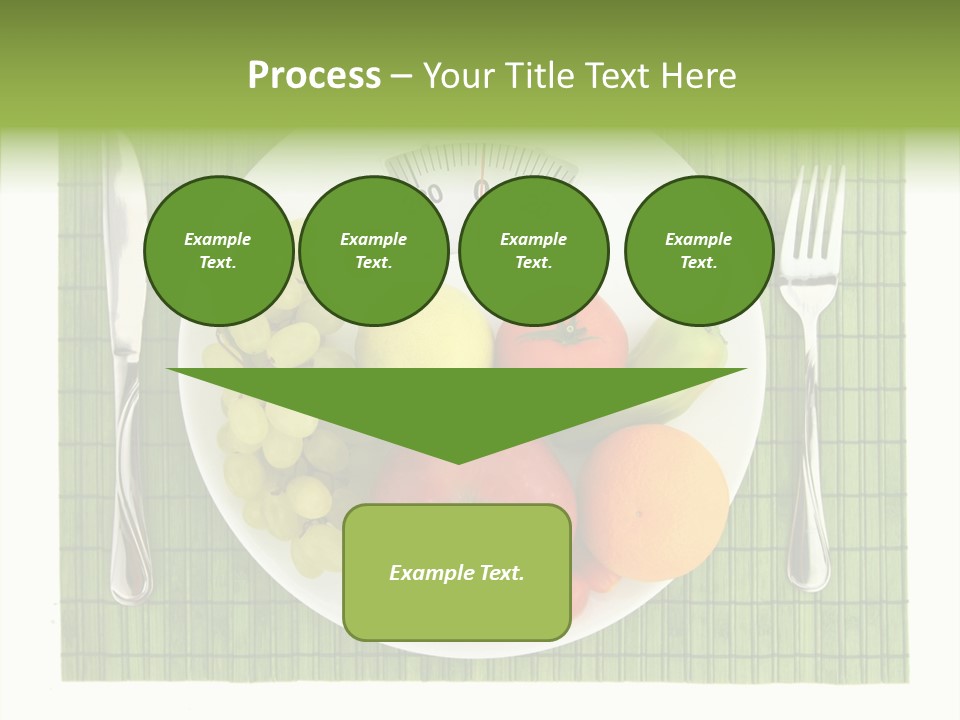 Process – Your Title Text Here

Example Text.

Example Text.

Example Text.

Example Text.

Example Text.